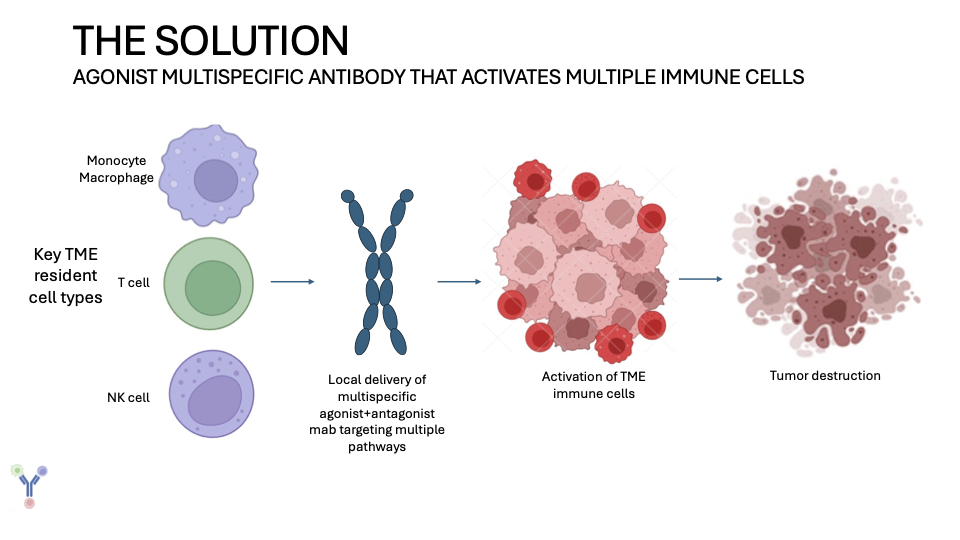 THE SOLUTION
AGONIST MULTISPECIFIC ANTIBODY THAT ACTIVATES MULTIPLE IMMUNE CELLS

Key TME resident cell types

Monocyte Macrophage

T cell

NK cell

Local delivery of multispecific agonist+antagonist mab targeting multiple pathways

Activation of TME immune cells

Tumor destruction